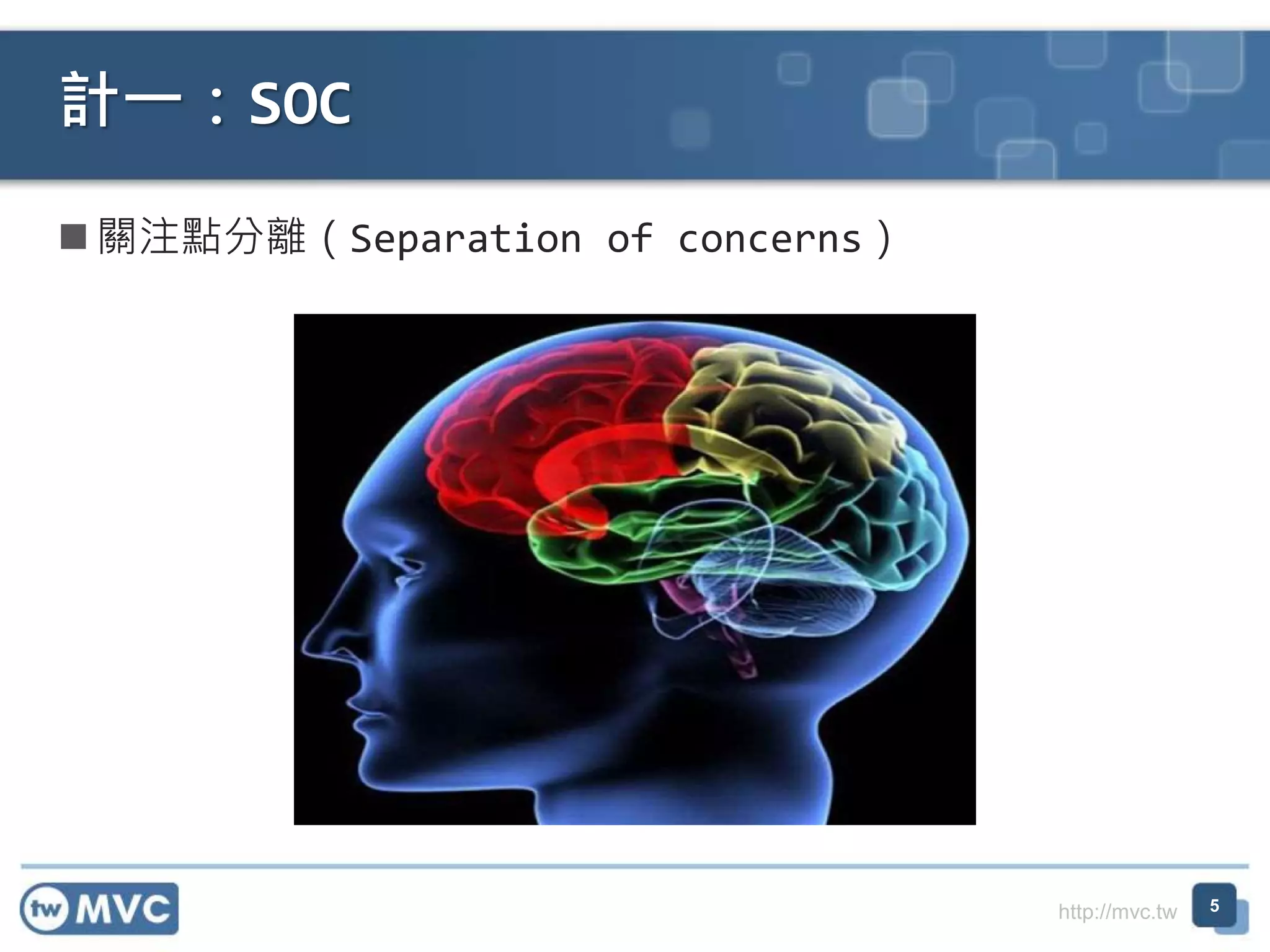 計一：SOC

■ 關注點分離（Separation of concerns）

tw MVC

http://mvc.tw

5